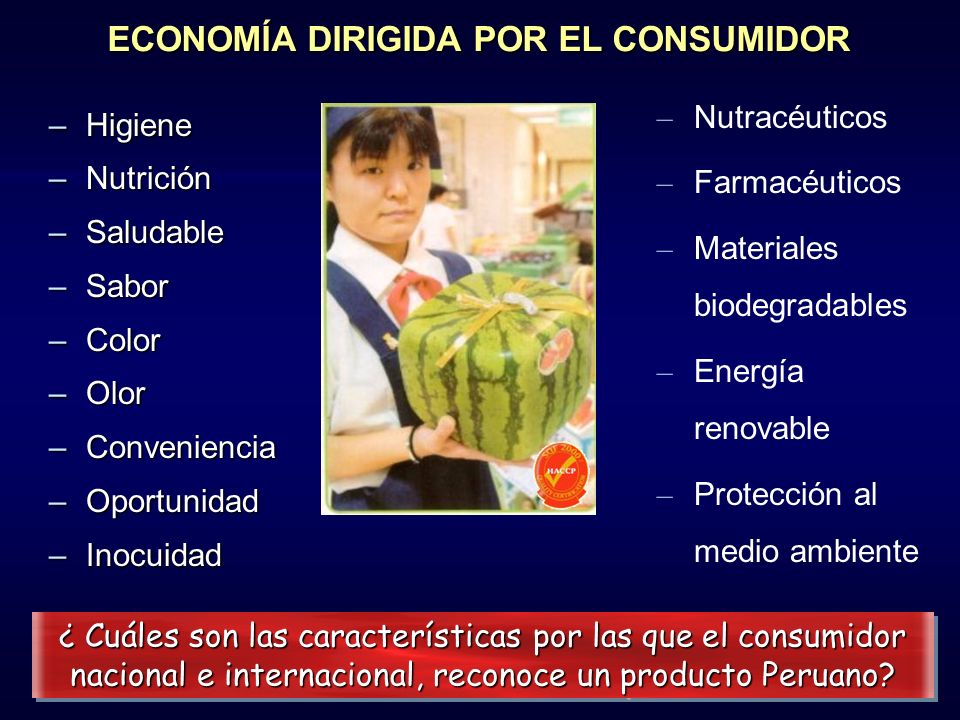 ECONOMÍA DIRIGIDA POR EL CONSUMIDOR

– Higiene
– Nutrición
– Saludable
– Sabor
– Color
– Olor
– Conveniencia
– Oportunidad
– Inocuidad

HACCP

– Nutracéuticos
– Farmacéuticos
– Materiales biodegradables
– Energía renovable
– Protección al medio ambiente

¿ Cuáles son las características por las que el consumidor nacional e internacional, reconoce un producto Peruano?